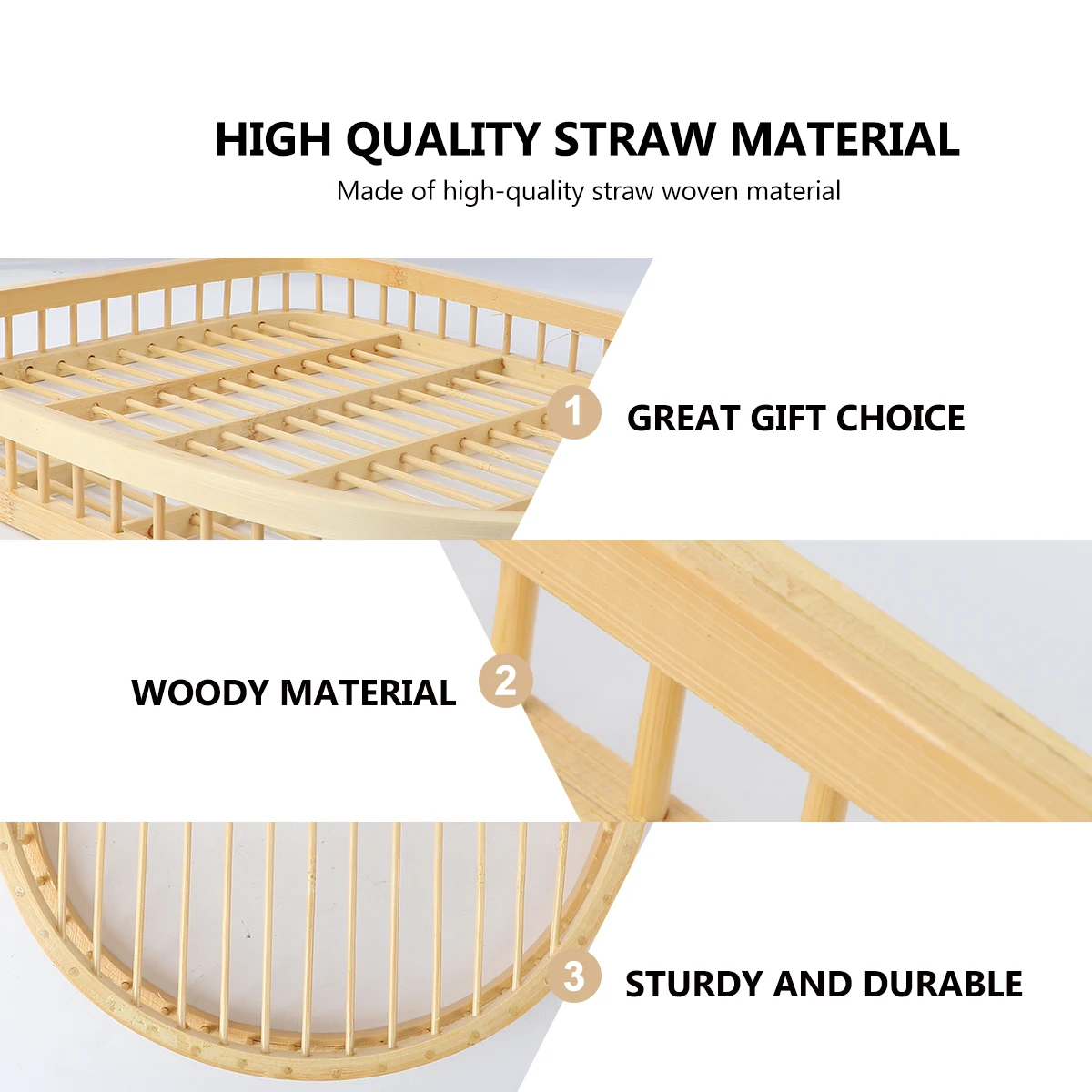 HIGH QUALITY STRAW MATERIAL

Made of high-quality straw woven material

1 GREAT GIFT CHOICE

WOODY MATERIAL 2

3 STURDY AND DURABLE